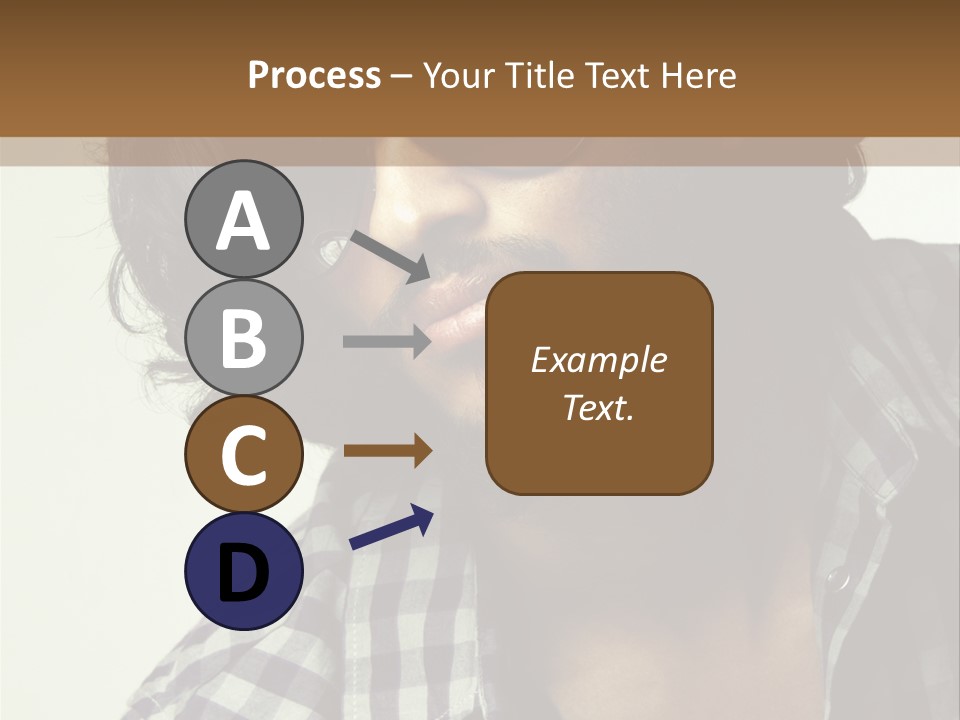 Process – Your Title Text Here

A

B

C

D

Example Text.